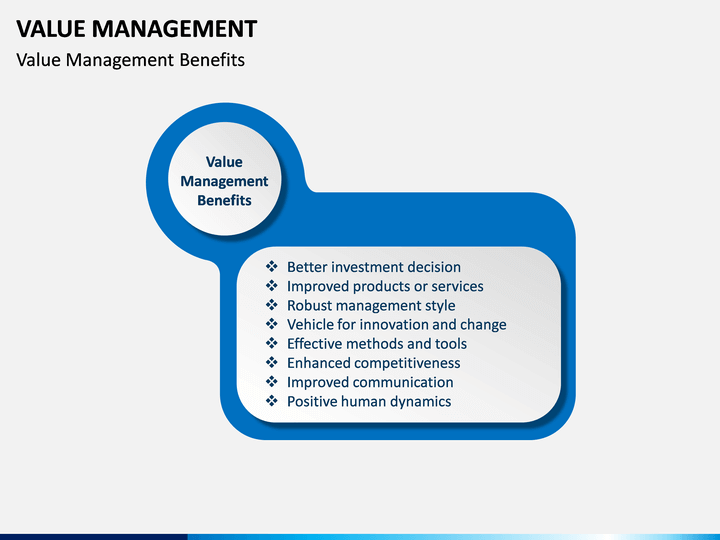 VALUE MANAGEMENT

Value Management Benefits

Value Management Benefits

❖ Better investment decision
❖ Improved products or services
❖ Robust management style
❖ Vehicle for innovation and change
❖ Effective methods and tools
❖ Enhanced competitiveness
❖ Improved communication
❖ Positive human dynamics